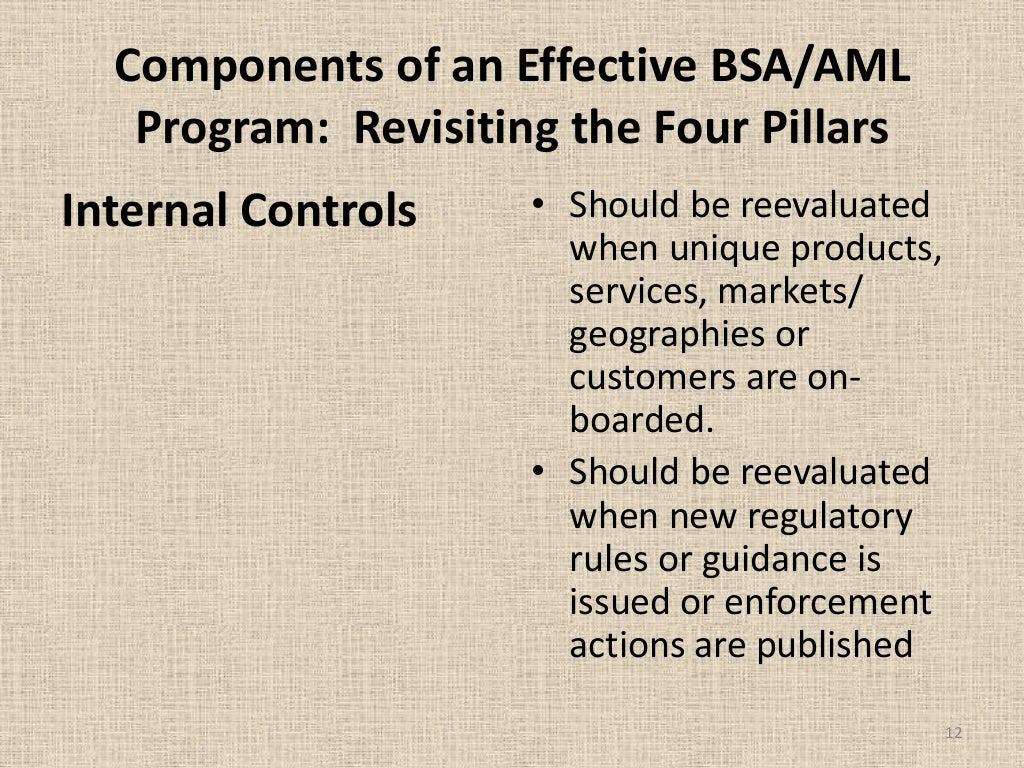 Components of an Effective BSA/AML Program: Revisiting the Four Pillars

Internal Controls

• Should be reevaluated when unique products, services, markets/ geographies or customers are on-boarded.
• Should be reevaluated when new regulatory rules or guidance is issued or enforcement actions are published

12